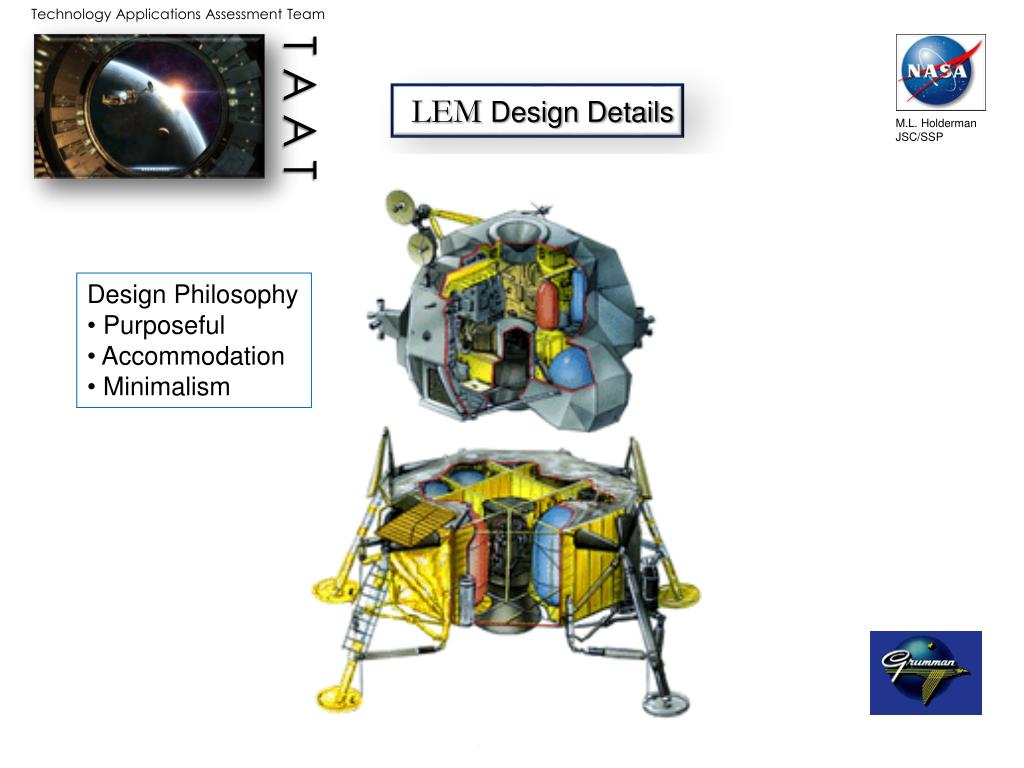 Technology Applications Assessment Team

TAAT

LEM Design Details

NASA

M.L. Holderman
JSC/SSP

Design Philosophy
• Purposeful
• Accommodation
• Minimalism

Grumman